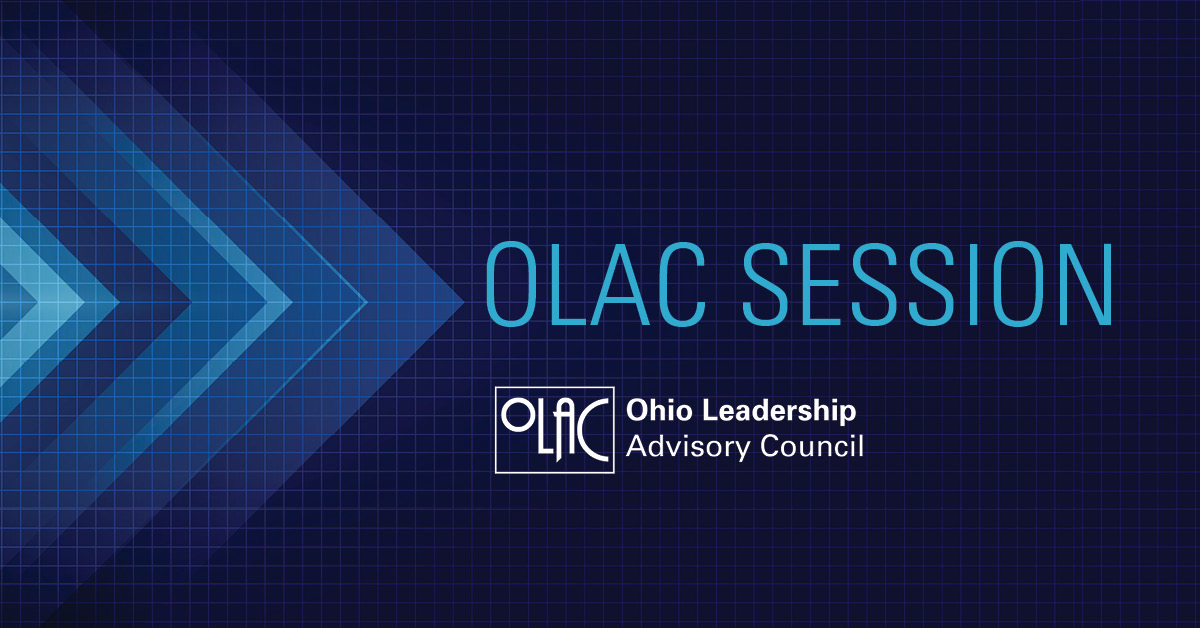 OLAC SESSION

OLAC Ohio Leadership Advisory Council